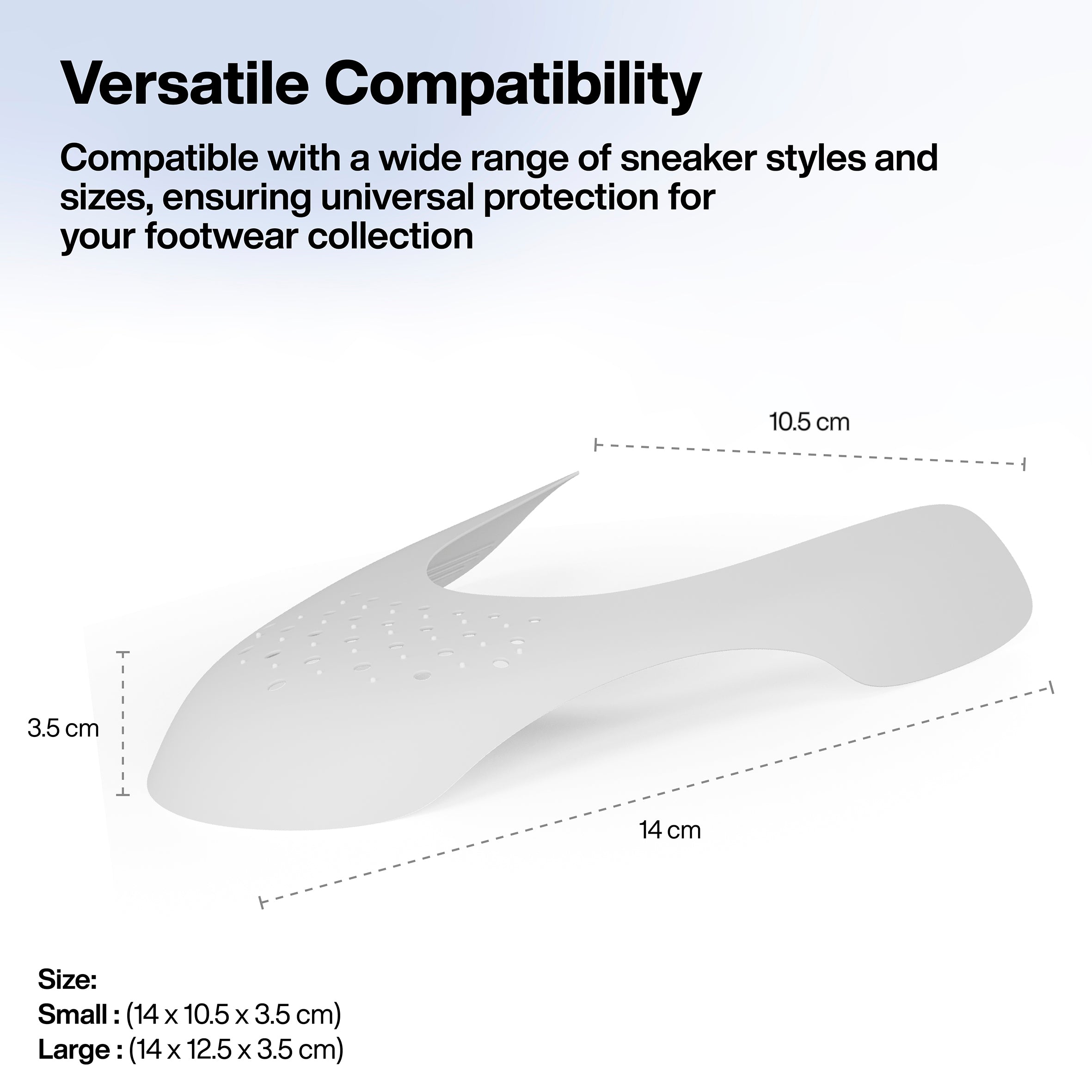 Versatile Compatibility

Compatible with a wide range of sneaker styles and sizes, ensuring universal protection for your footwear collection

10.5 cm

3.5 cm

14 cm

Size:
Small : (14 x 10.5 x 3.5 cm)
Large : (14 x 12.5 x 3.5 cm)